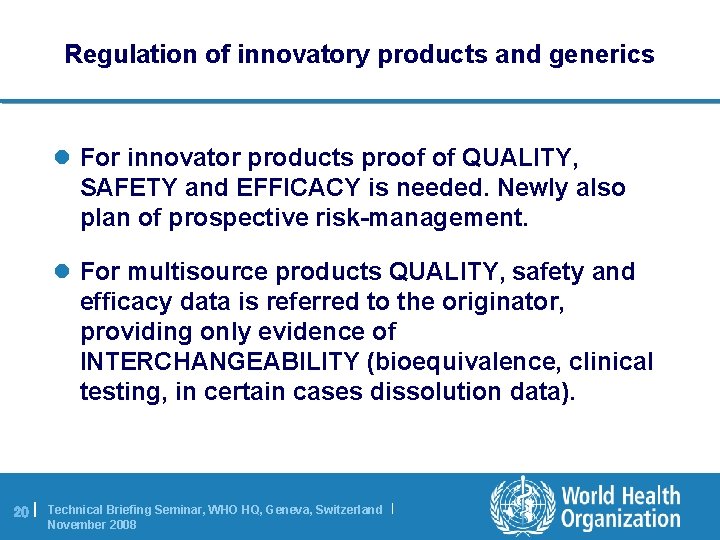 Regulation of innovatory products and generics

For innovator products proof of QUALITY, SAFETY and EFFICACY is needed. Newly also plan of prospective risk-management.

For multisource products QUALITY, safety and efficacy data is referred to the originator, providing only evidence of INTERCHANGEABILITY (bioequivalence, clinical testing, in certain cases dissolution data).

20 | Technical Briefing Seminar, WHO HQ, Geneva, Switzerland | November 2008

World Health Organization